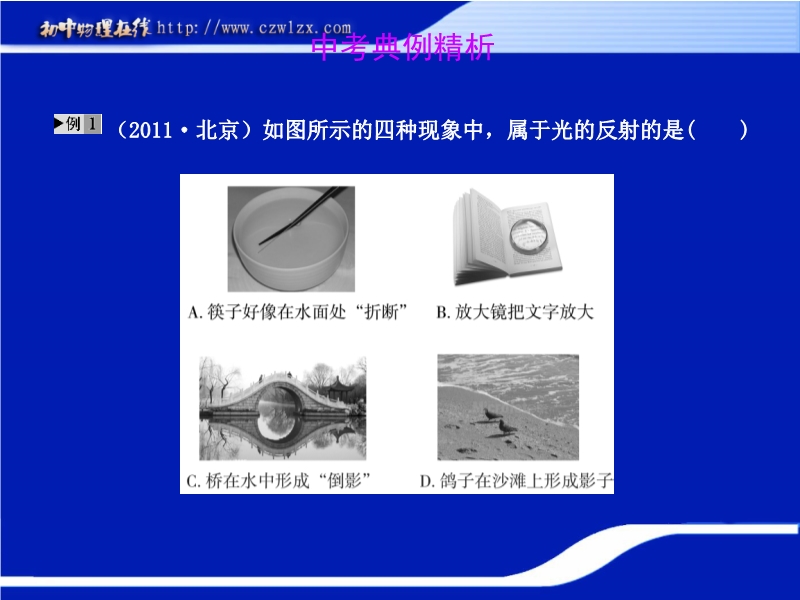 初中物理在线 http://www.czwlzx.com

中考典例精析

例 1 （2011·北京）如图所示的四种现象中，属于光的反射的是(　　)

A. 筷子好像在水面处“折断”

B. 放大镜把文字放大

C. 桥在水中形成“倒影”

D. 鸽子在沙滩上形成影子